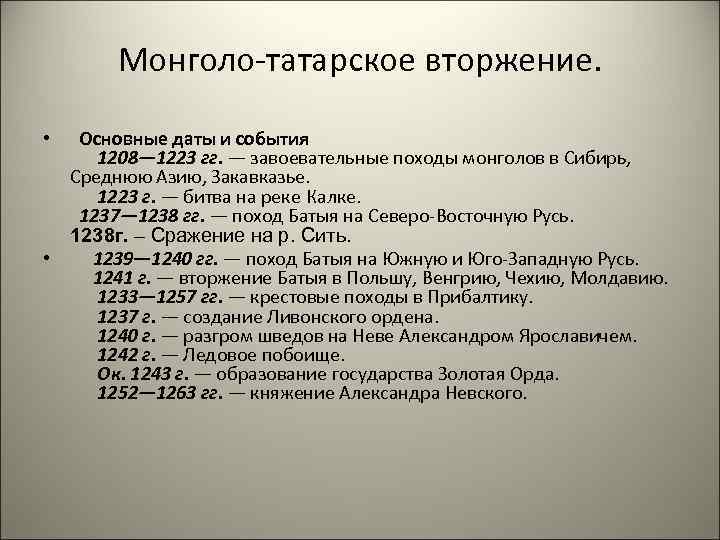 Монголо-татарское вторжение.

• Основные даты и события
1208—1223 гг. — завоевательные походы монголов в Сибирь, Среднюю Азию, Закавказье.
1223 г. — битва на реке Калке.
1237—1238 гг. — поход Батыя на Северо-Восточную Русь.
1238г. – Сражение на р. Сить.

• 1239—1240 гг. — поход Батыя на Южную и Юго-Западную Русь.
1241 г. — вторжение Батыя в Польшу, Венгрию, Чехию, Молдавию.
1233—1257 гг. — крестовые походы в Прибалтику.
1237 г. — создание Ливонского ордена.
1240 г. — разгром шведов на Неве Александром Ярославичем.
1242 г. — Ледовое побоище.
Ок. 1243 г. — образование государства Золотая Орда.
1252—1263 гг. — княжение Александра Невского.